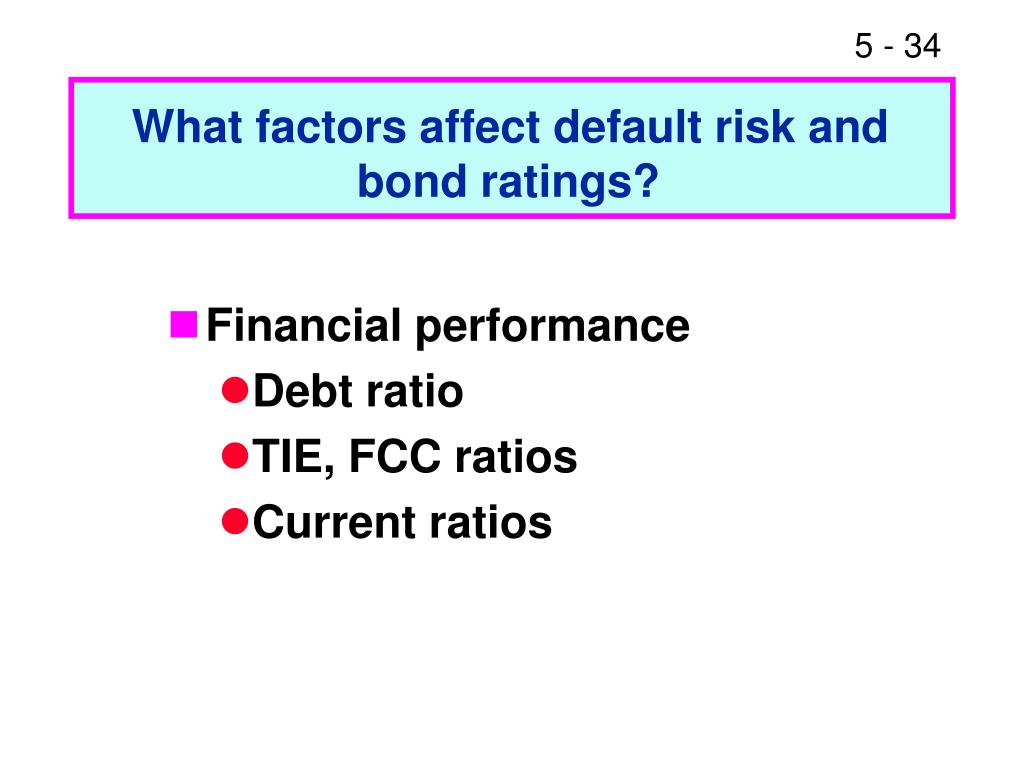 5 - 34

What factors affect default risk and bond ratings?

Financial performance
Debt ratio
TIE, FCC ratios
Current ratios